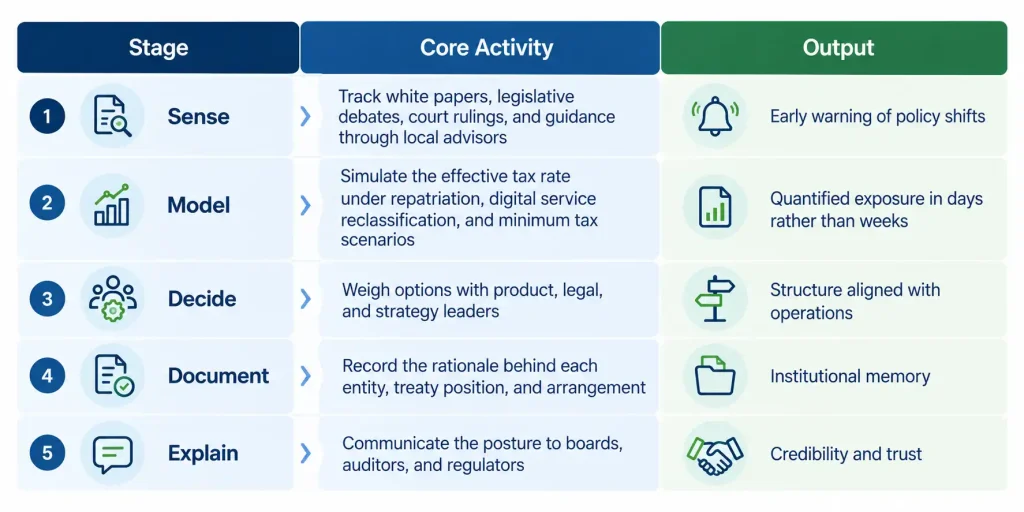 | Stage | Core Activity | Output |
|---|---|---|
| 1 Sense | Track white papers, legislative debates, court rulings, and guidance through local advisors | Early warning of policy shifts |
| 2 Model | Simulate the effective tax rate under repatriation, digital service reclassification, and minimum tax scenarios | Quantified exposure in days rather than weeks |
| 3 Decide | Weigh options with product, legal, and strategy leaders | Structure aligned with operations |
| 4 Document | Record the rationale behind each entity, treaty position, and arrangement | Institutional memory |
| 5 Explain | Communicate the posture to boards, auditors, and regulators | Credibility and trust |